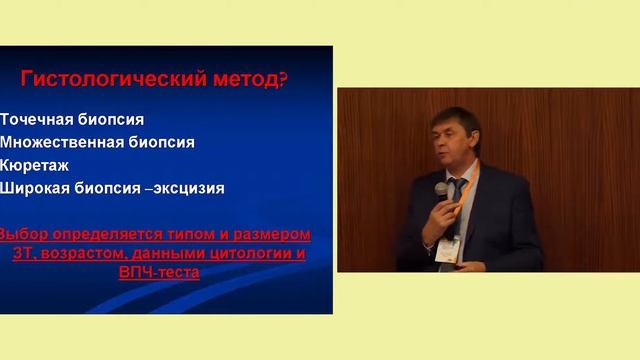 Гистологический метод?

Точечная биопсия
Множественная биопсия
Кюретаж
Широкая биопсия –эксцизия

Выбор определяется типом и размером ЗТ, возрастом, данными цитологии и ВПЧ-теста